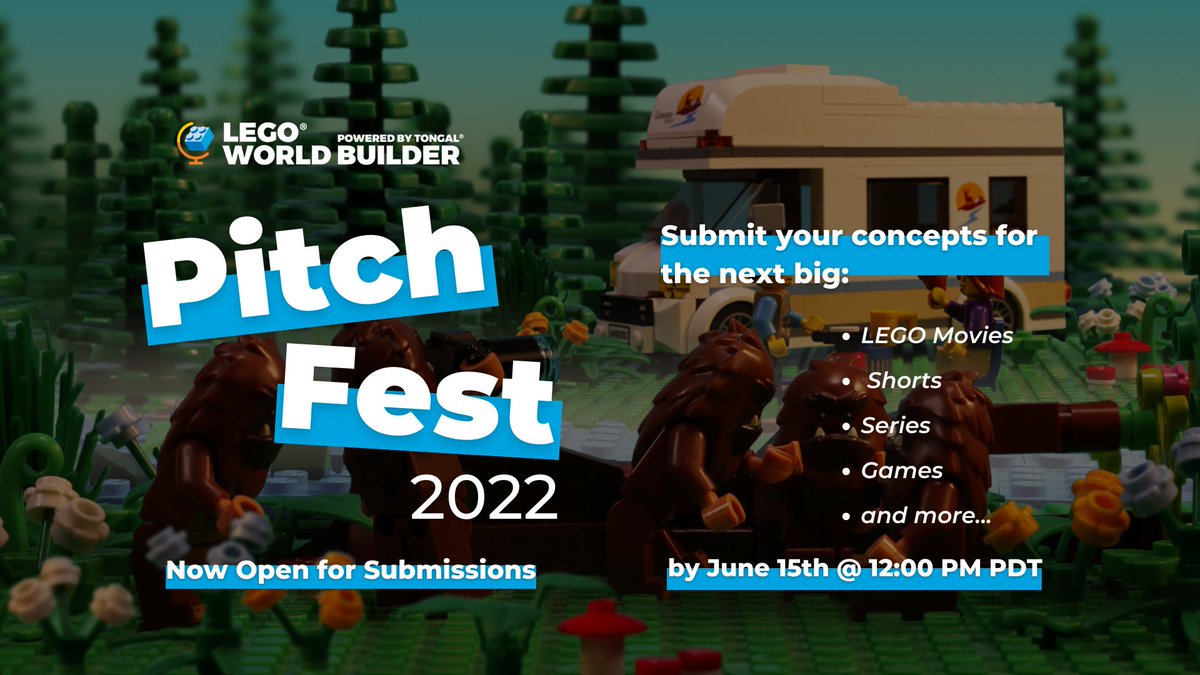 LEGO® WORLD BUILDER POWERED BY TONGAL®

Pitch Fest 2022

Now Open for Submissions

Submit your concepts for the next big:

• LEGO Movies
• Shorts
• Series
• Games
• and more...

by June 15th @ 12:00 PM PDT